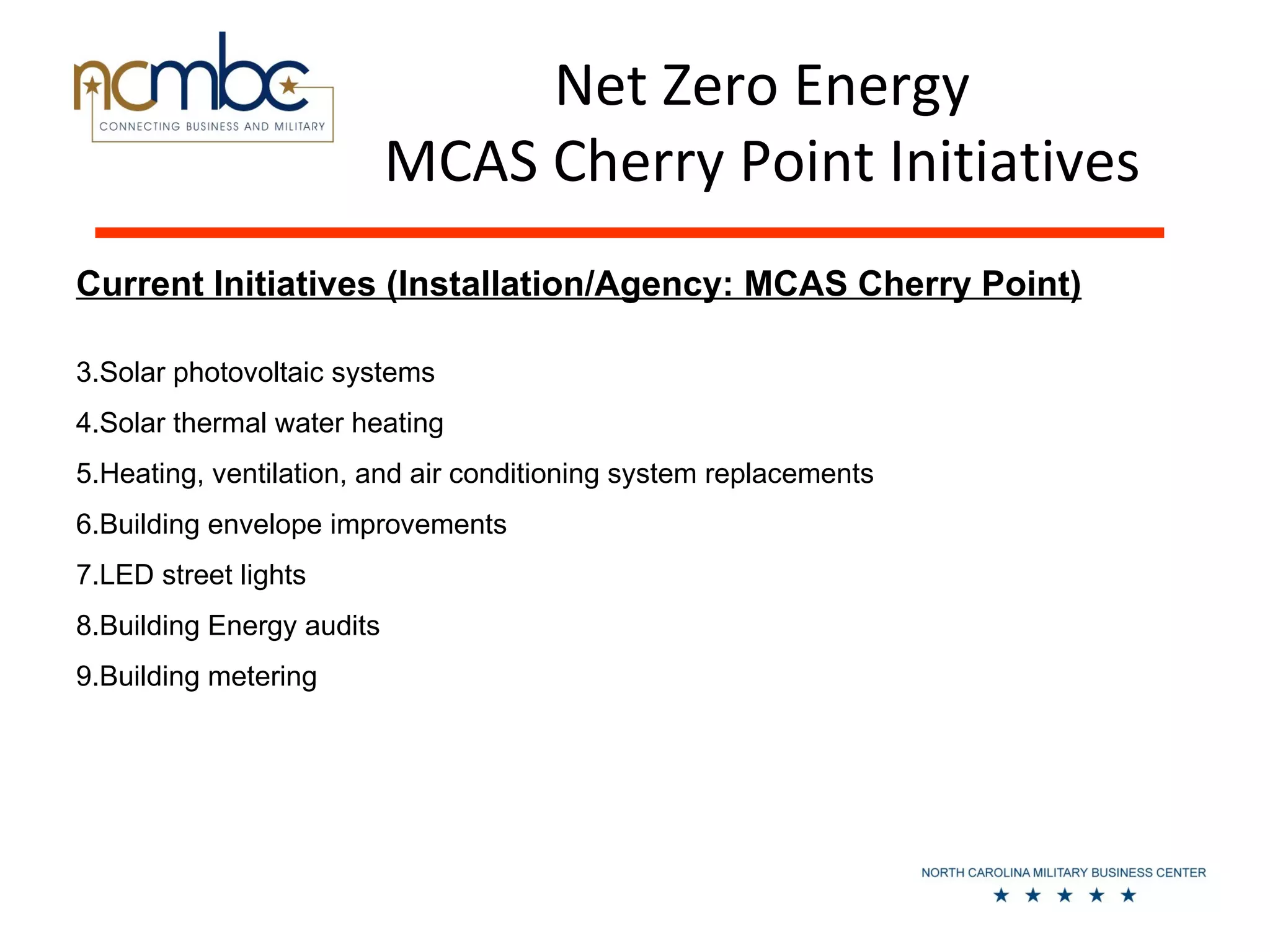 ncmbc
CONNECTING BUSINESS AND MILITARY

Net Zero Energy
MCAS Cherry Point Initiatives

Current Initiatives (Installation/Agency: MCAS Cherry Point)

3.Solar photovoltaic systems

4.Solar thermal water heating

5.Heating, ventilation, and air conditioning system replacements

6.Building envelope improvements

7.LED street lights

8.Building Energy audits

9.Building metering

NORTH CAROLINA MILITARY BUSINESS CENTER
★ ★ ★ ★ ★